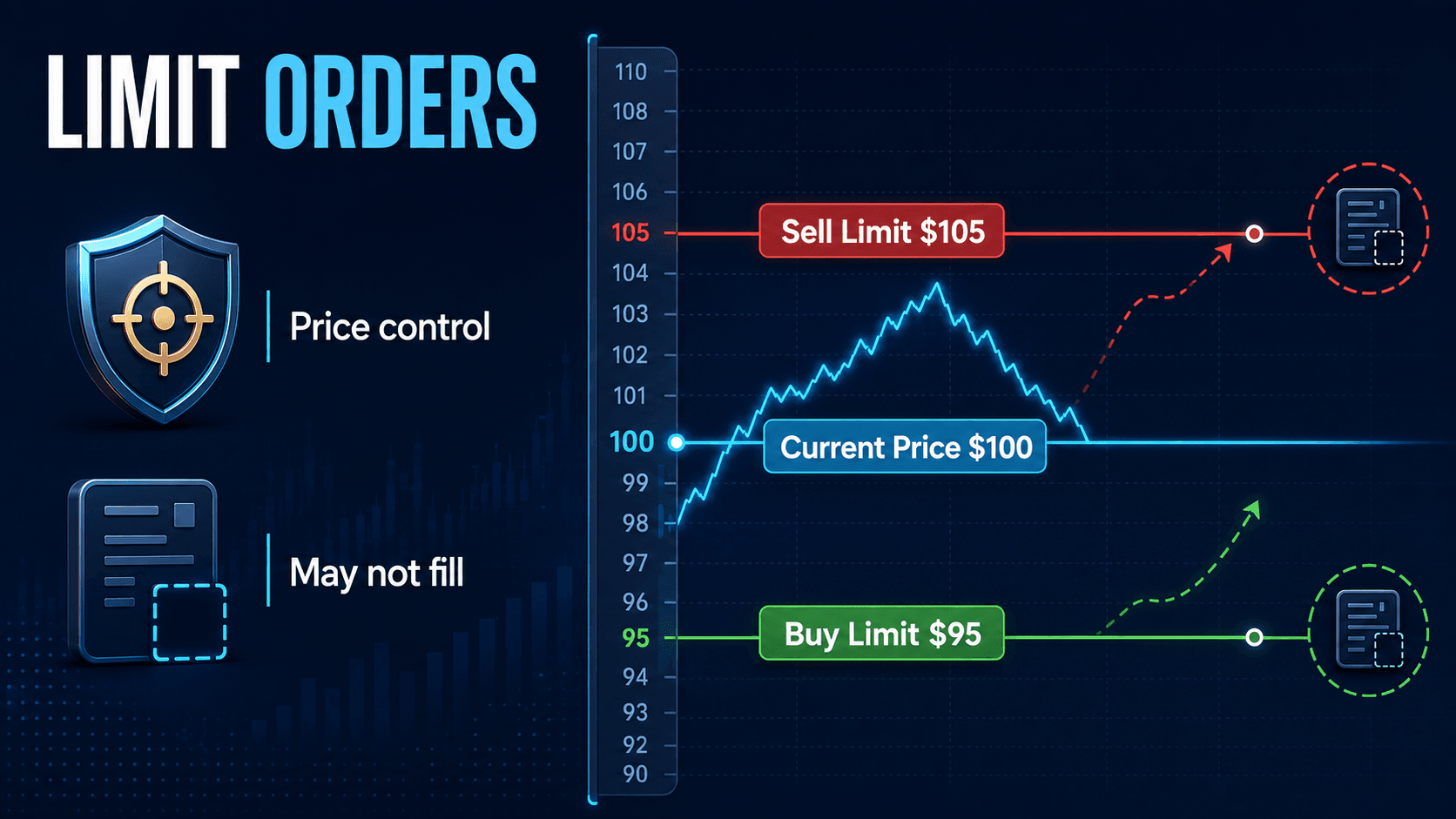 LIMIT ORDERS

Price control

May not fill

110
108
107
106
105
104
103
102
101
100
99
98
97
96
95
94
93
92
90

Sell Limit \$105

Current Price \$100

Buy Limit \$95